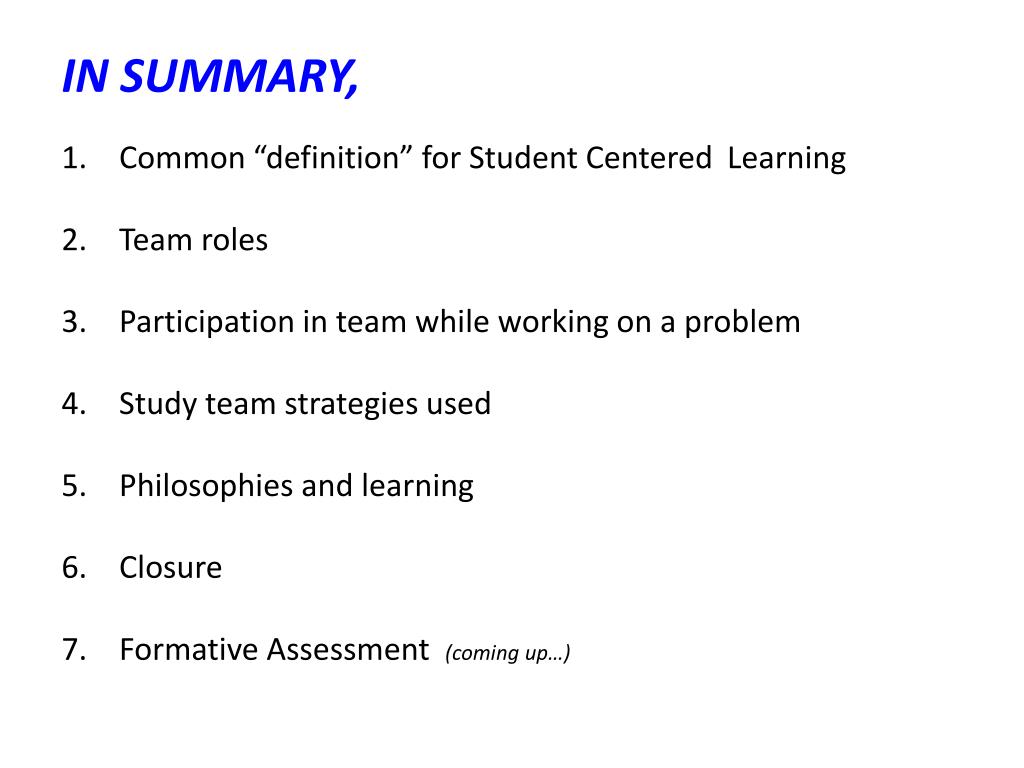 IN SUMMARY,

1. Common “definition” for Student Centered Learning

2. Team roles

3. Participation in team while working on a problem

4. Study team strategies used

5. Philosophies and learning

6. Closure

7. Formative Assessment (coming up…)